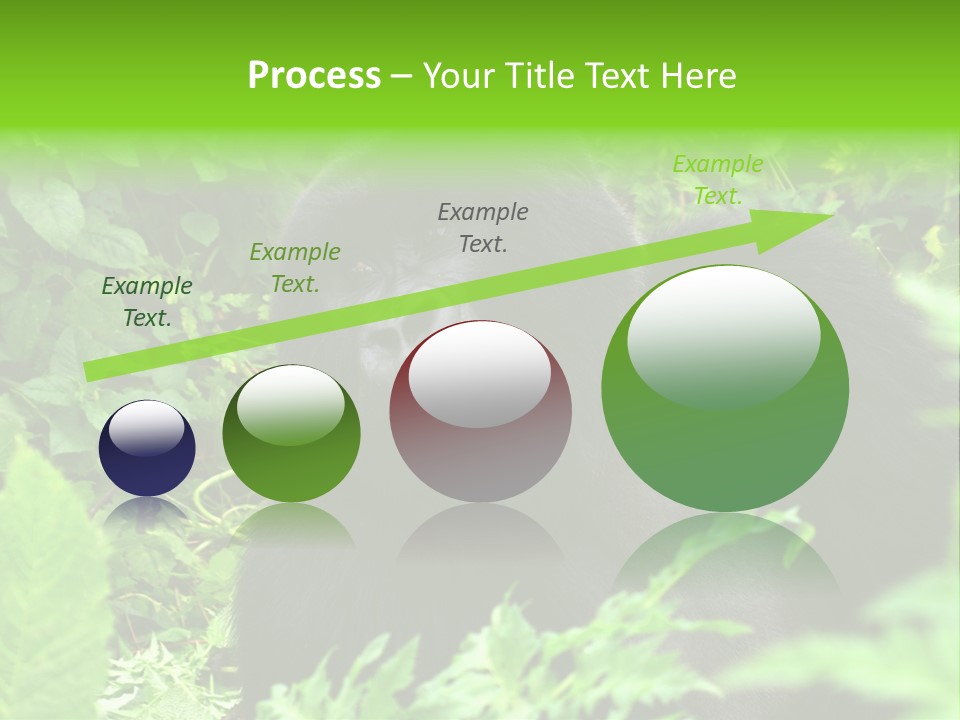 Process – Your Title Text Here

Example Text.

Example Text.

Example Text.

Example Text.